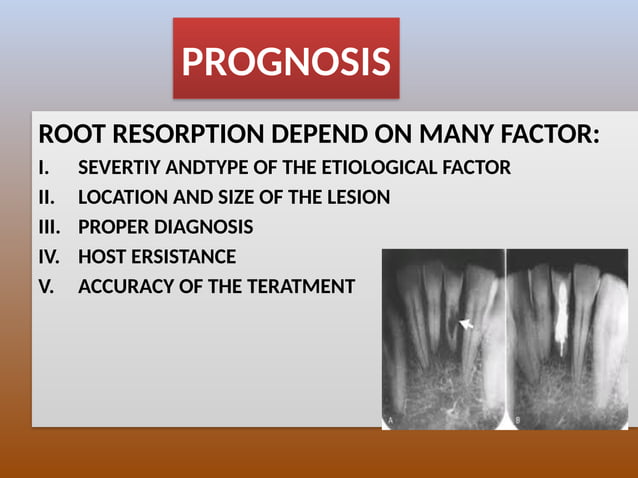 PROGNOSIS

ROOT RESORPTION DEPEND ON MANY FACTOR:

I. SEVERTIY ANDTYPE OF THE ETIOLOGICAL FACTOR
II. LOCATION AND SIZE OF THE LESION
III. PROPER DIAGNOSIS
IV. HOST ERSISTANCE
V. ACCURACY OF THE TERATMENT

A

B